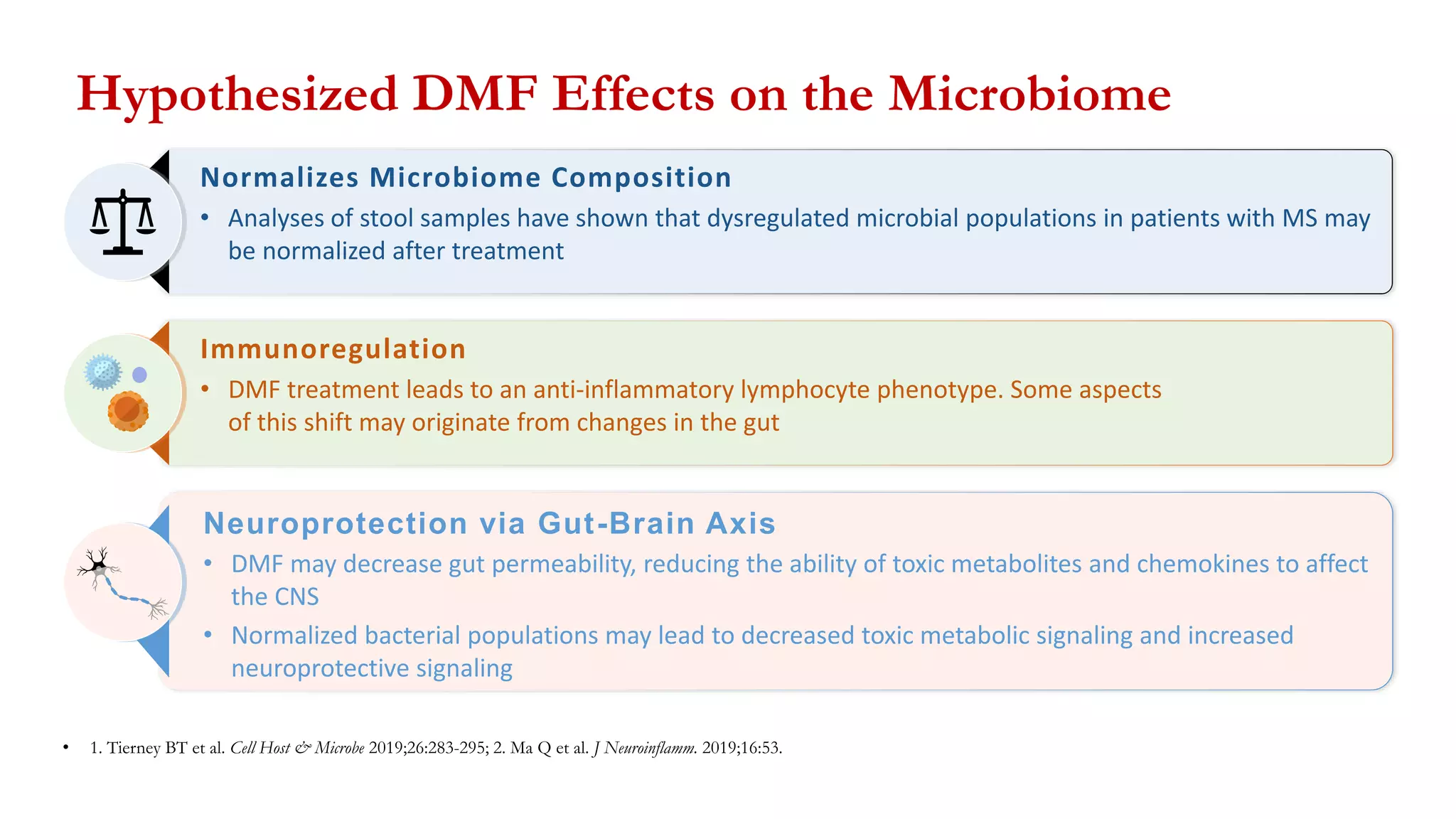 Hypothesized DMF Effects on the Microbiome

Normalizes Microbiome Composition

• Analyses of stool samples have shown that dysregulated microbial populations in patients with MS may be normalized after treatment

Immunoregulation

• DMF treatment leads to an anti-inflammatory lymphocyte phenotype. Some aspects of this shift may originate from changes in the gut

Neuroprotection via Gut-Brain Axis

• DMF may decrease gut permeability, reducing the ability of toxic metabolites and chemokines to affect the CNS

• Normalized bacterial populations may lead to decreased toxic metabolic signaling and increased neuroprotective signaling

• 1. Tierney BT et al. Cell Host & Microbe 2019;26:283-295; 2. Ma Q et al. J Neuroinflamm. 2019;16:53.